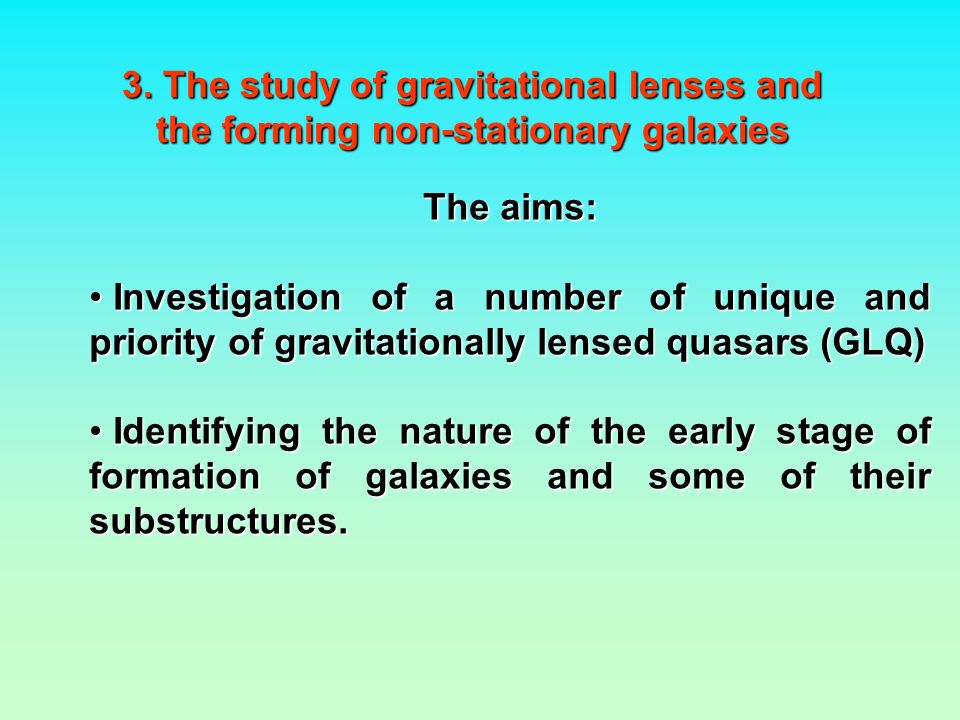 3. The study of gravitational lenses and the forming non-stationary galaxies

The aims:

• Investigation of a number of unique and priority of gravitationally lensed quasars (GLQ)

• Identifying the nature of the early stage of formation of galaxies and some of their substructures.